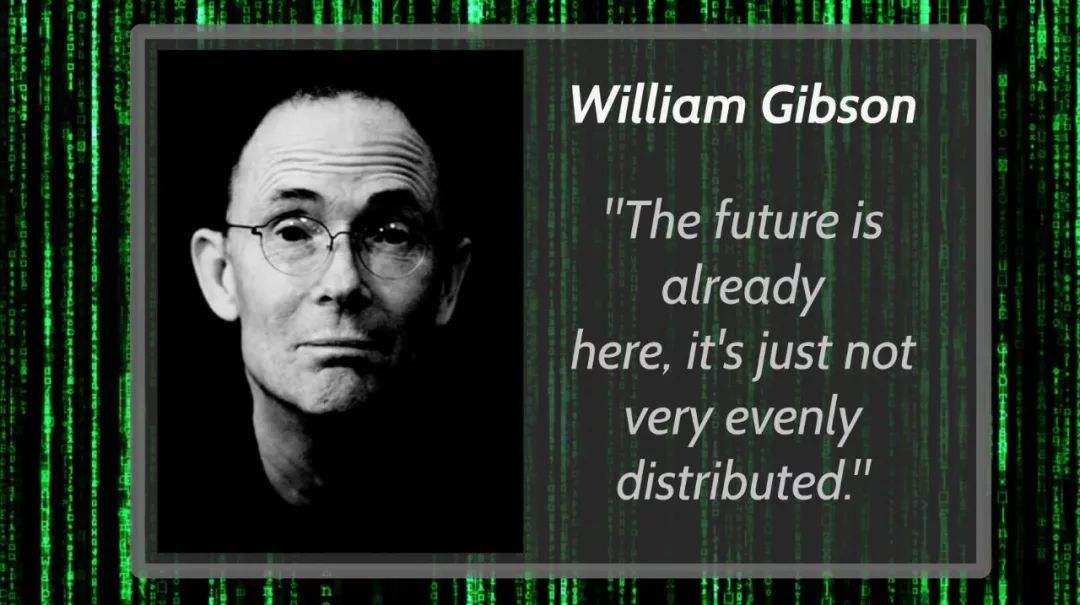 William Gibson

"The future is already here, it's just not very evenly distributed."